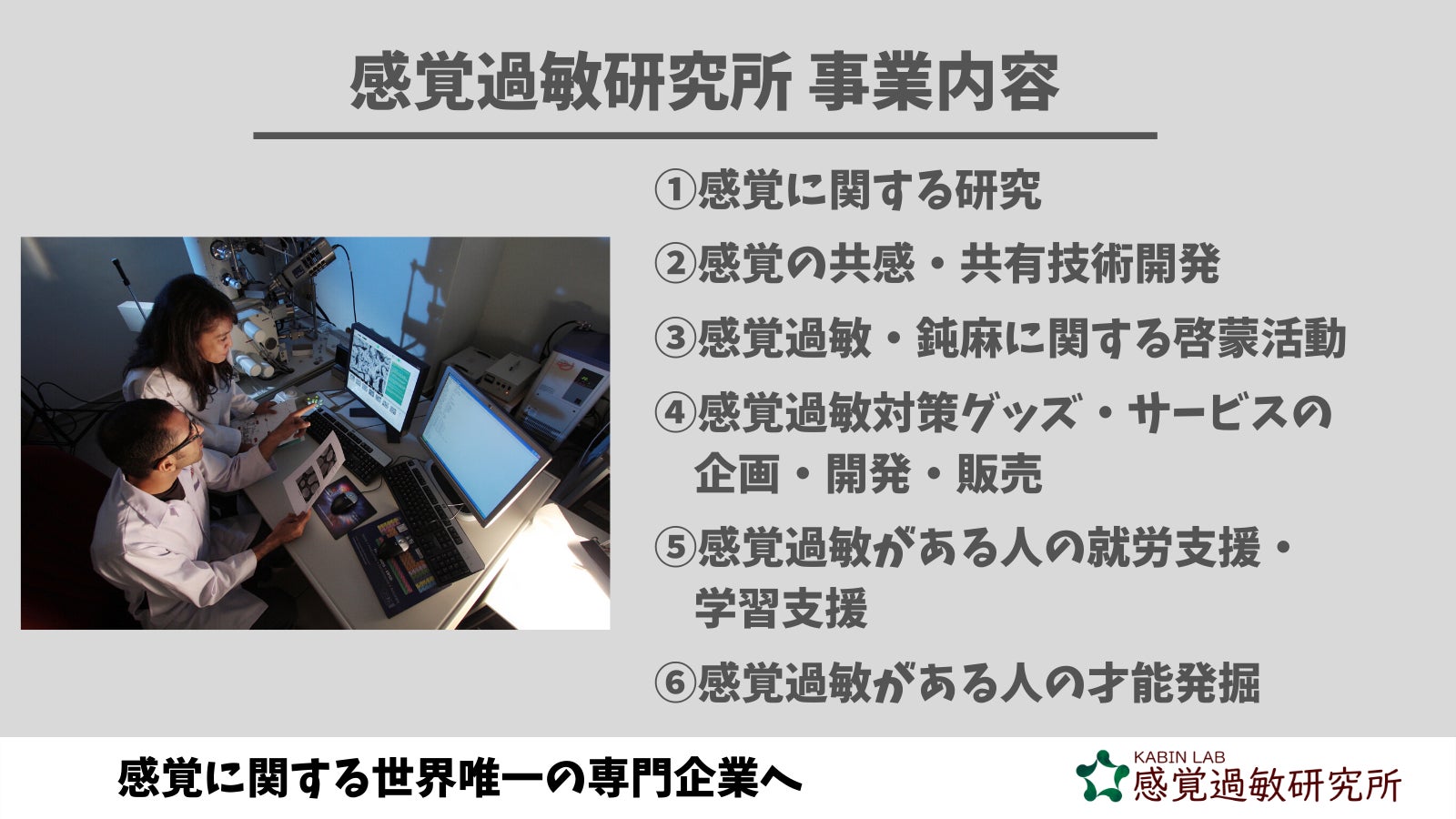 感覚過敏研究所 事業内容

①感覚に関する研究

②感覚の共感・共有技術開発

③感覚過敏・鈍麻に関する啓蒙活動

④感覚過敏対策グッズ・サービスの企画・開発・販売

⑤感覚過敏がある人の就労支援・学習支援

⑥感覚過敏がある人の才能発掘

感覚に関する世界唯一の専門企業へ

KABIN LAB
感覚過敏研究所